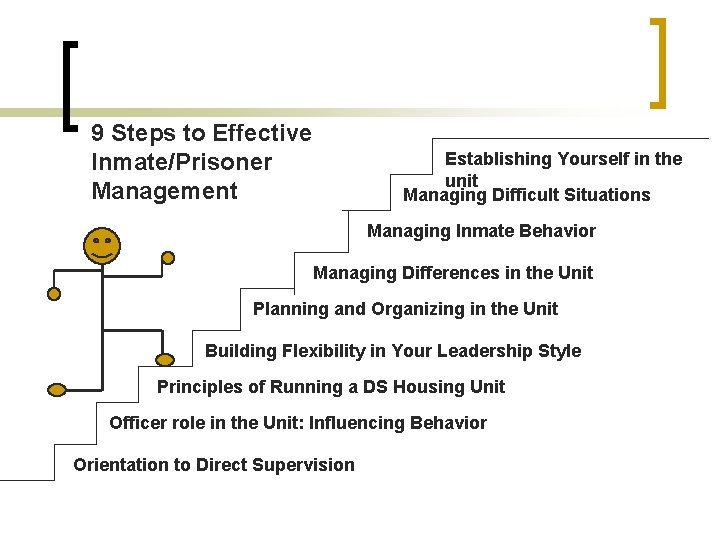 9 Steps to Effective Inmate/Prisoner Management

Establishing Yourself in the unit

Managing Difficult Situations

Managing Inmate Behavior

Managing Differences in the Unit

Planning and Organizing in the Unit

Building Flexibility in Your Leadership Style

Principles of Running a DS Housing Unit

Officer role in the Unit: Influencing Behavior

Orientation to Direct Supervision